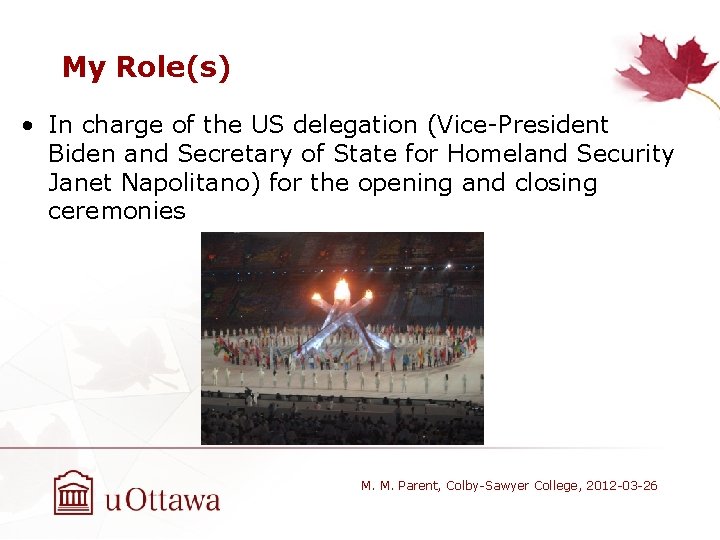 My Role(s)

• In charge of the US delegation (Vice-President Biden and Secretary of State for Homeland Security Janet Napolitano) for the opening and closing ceremonies

uOttawa

M. M. Parent, Colby-Sawyer College, 2012-03-26